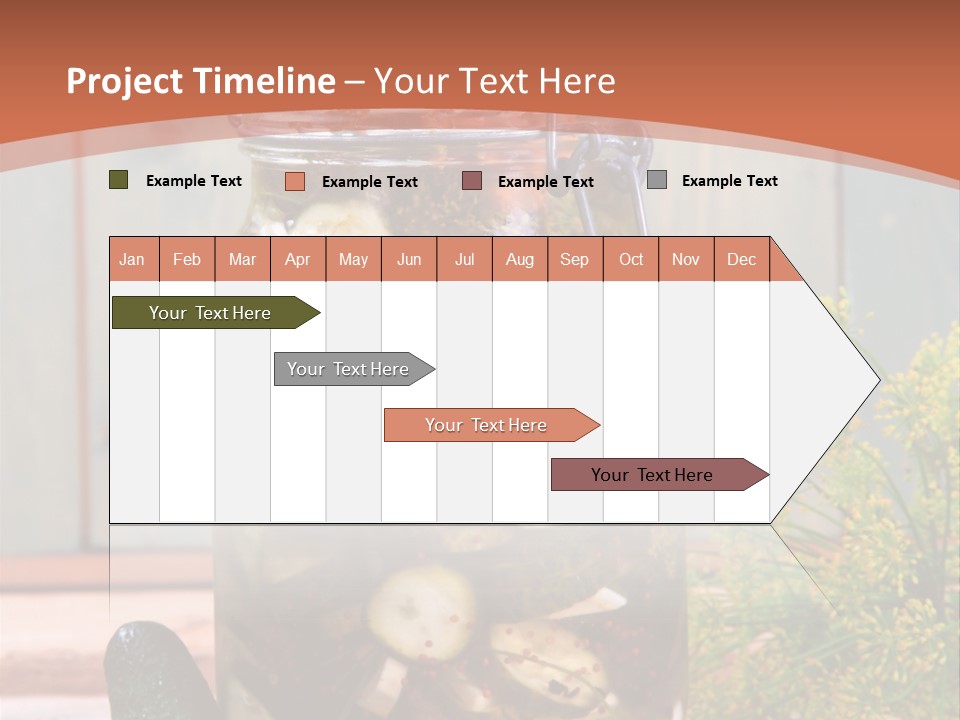 Project Timeline – Your Text Here

Example Text
Example Text
Example Text
Example Text

| Jan | Feb | Mar | Apr | May | Jun | Jul | Aug | Sep | Oct | Nov | Dec |
|---|---|---|---|---|---|---|---|---|---|---|---|

Your Text Here

Your Text Here

Your Text Here

Your Text Here